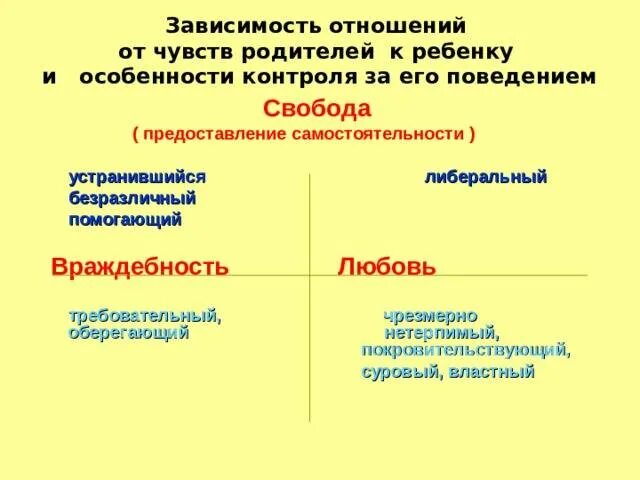 Зависимость отношений
от чувств родителей к ребенку
и особенности контроля за его поведением

Свобода
( предоставление самостоятельности )

устранившийся
безразличный
помогающий

либеральный

Враждебность

Любовь

требовательный,
оберегающий

чрезмерно
нетерпимый,
покровительствующий,
суровый, властный